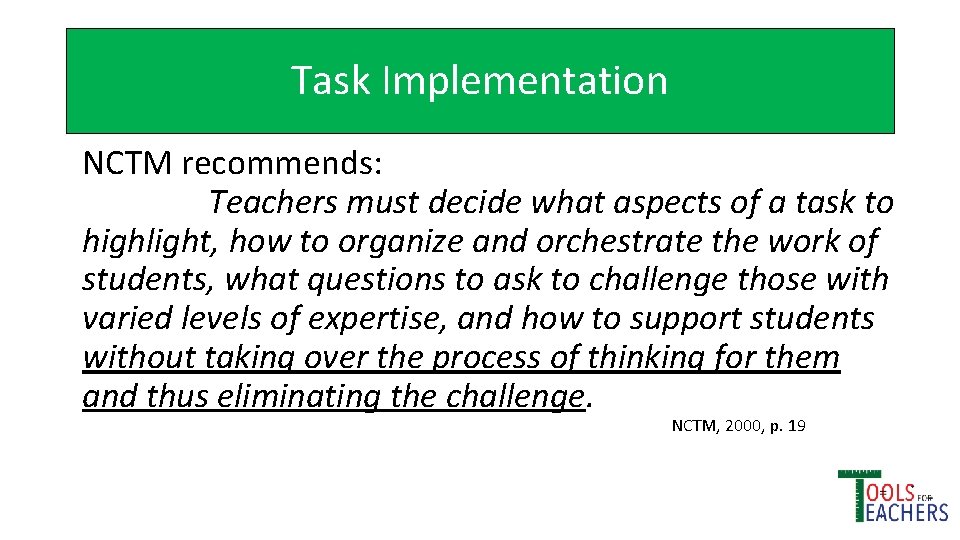 Task Implementation

NCTM recommends:

Teachers must decide what aspects of a task to highlight, how to organize and orchestrate the work of students, what questions to ask to challenge those with varied levels of expertise, and how to support students without taking over the process of thinking for them and thus eliminating the challenge.

NCTM, 2000, p. 19

TOOLS FOR TEACHERS